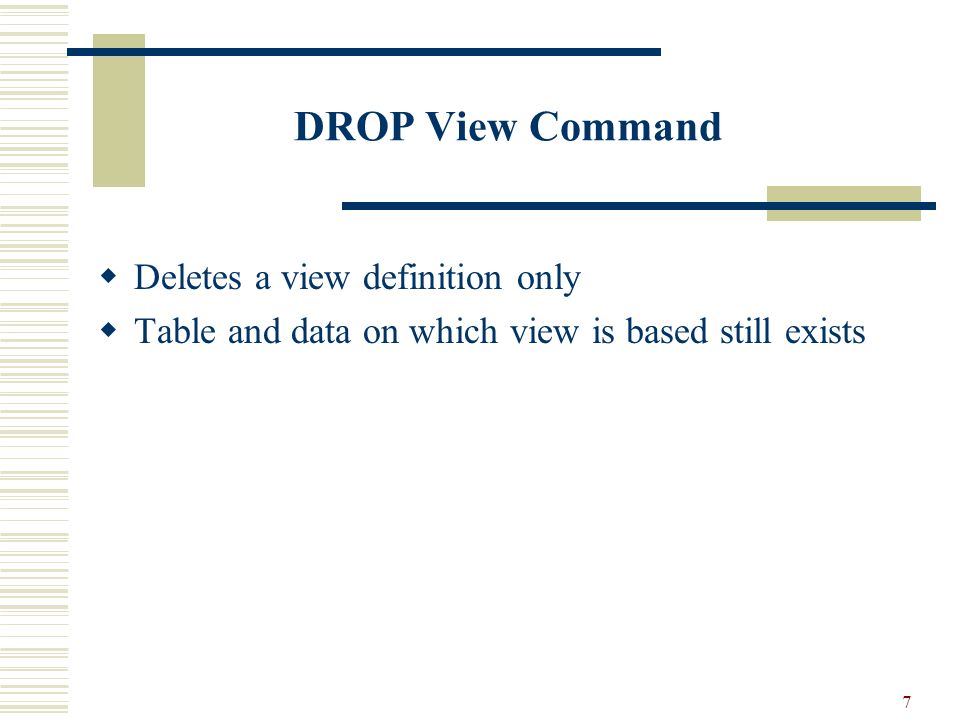 DROP View Command

- Deletes a view definition only
- Table and data on which view is based still exists

7